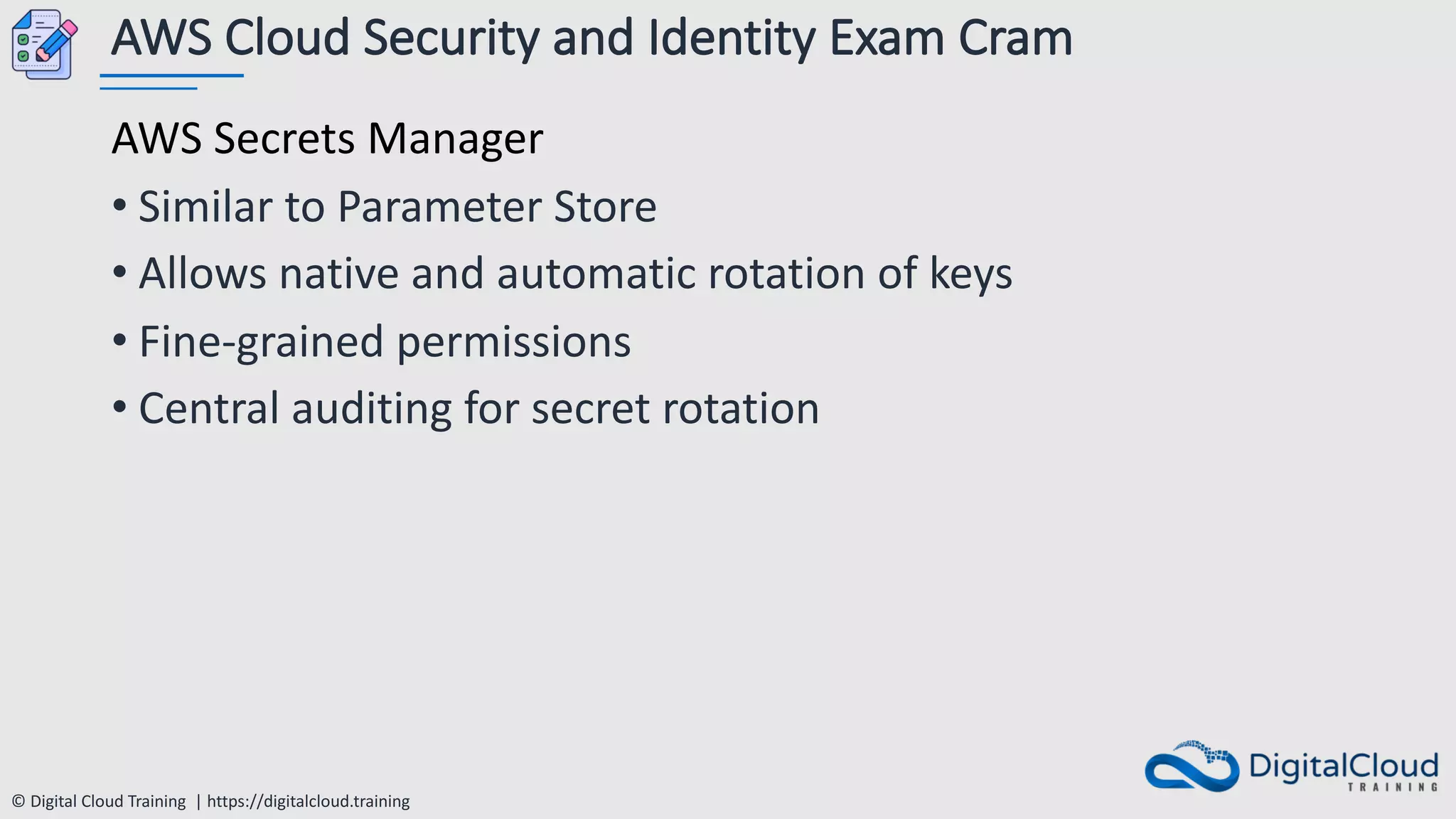 AWS Cloud Security and Identity Exam Cram

AWS Secrets Manager

• Similar to Parameter Store
• Allows native and automatic rotation of keys
• Fine-grained permissions
• Central auditing for secret rotation

© Digital Cloud Training | https://digitalcloud.training

DigitalCloud TRAINING